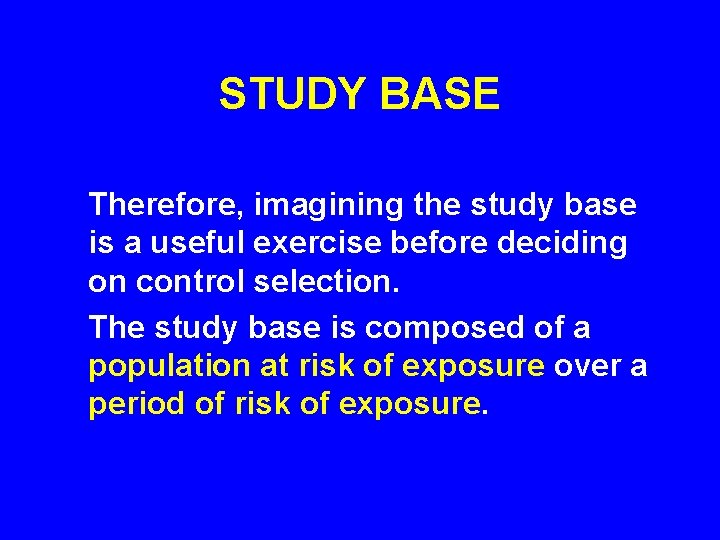 STUDY BASE

Therefore, imagining the study base is a useful exercise before deciding on control selection.

The study base is composed of a population at risk of exposure over a period of risk of exposure.